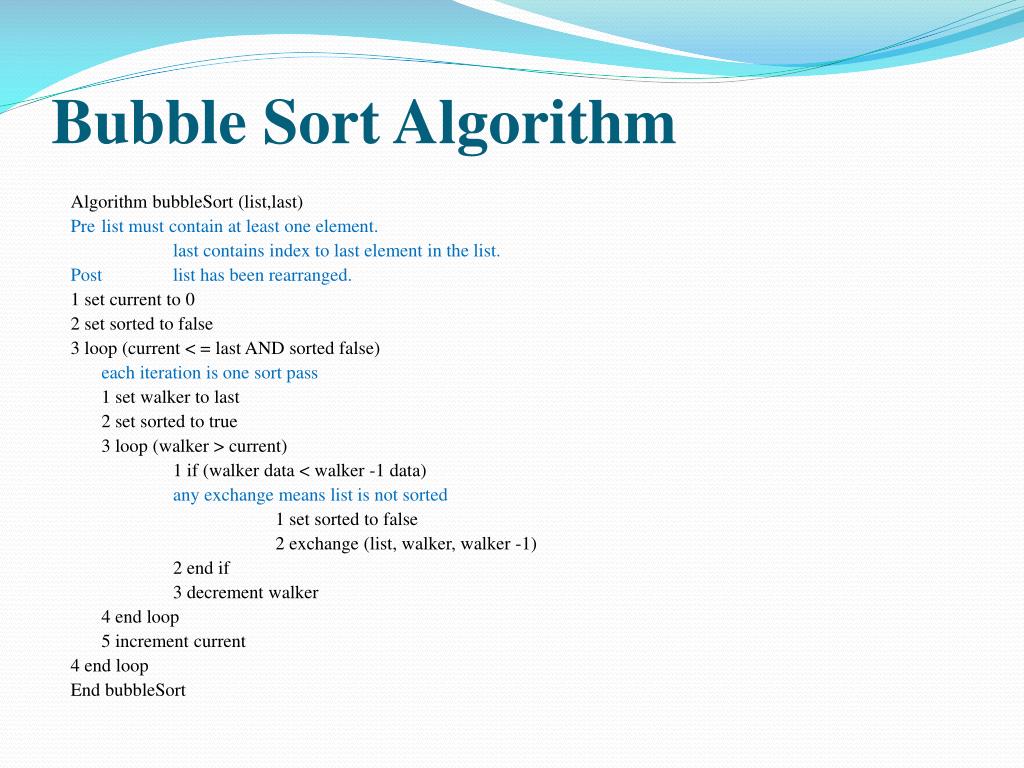 Bubble Sort Algorithm

Algorithm bubbleSort (list,last)
Pre list must contain at least one element.
last contains index to last element in the list.
Post list has been rearranged.
1 set current to 0
2 set sorted to false
3 loop (current < = last AND sorted false)
each iteration is one sort pass
1 set walker to last
2 set sorted to true
3 loop (walker > current)
1 if (walker data < walker -1 data)
any exchange means list is not sorted
1 set sorted to false
2 exchange (list, walker, walker -1)
2 end if
3 decrement walker
4 end loop
5 increment current
4 end loop
End bubbleSort